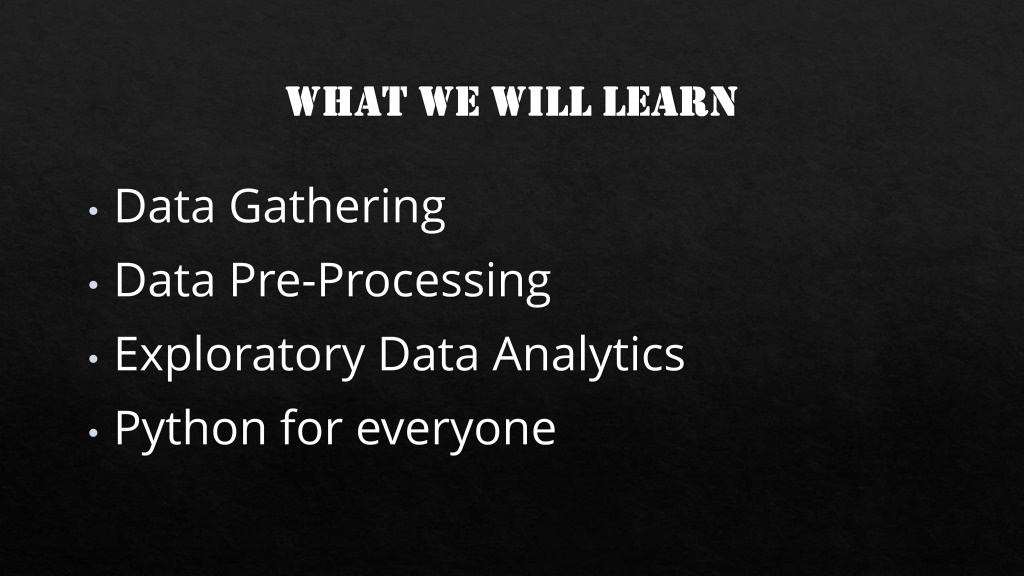 WHAT WE WILL LEARN

• Data Gathering
• Data Pre-Processing
• Exploratory Data Analytics
• Python for everyone